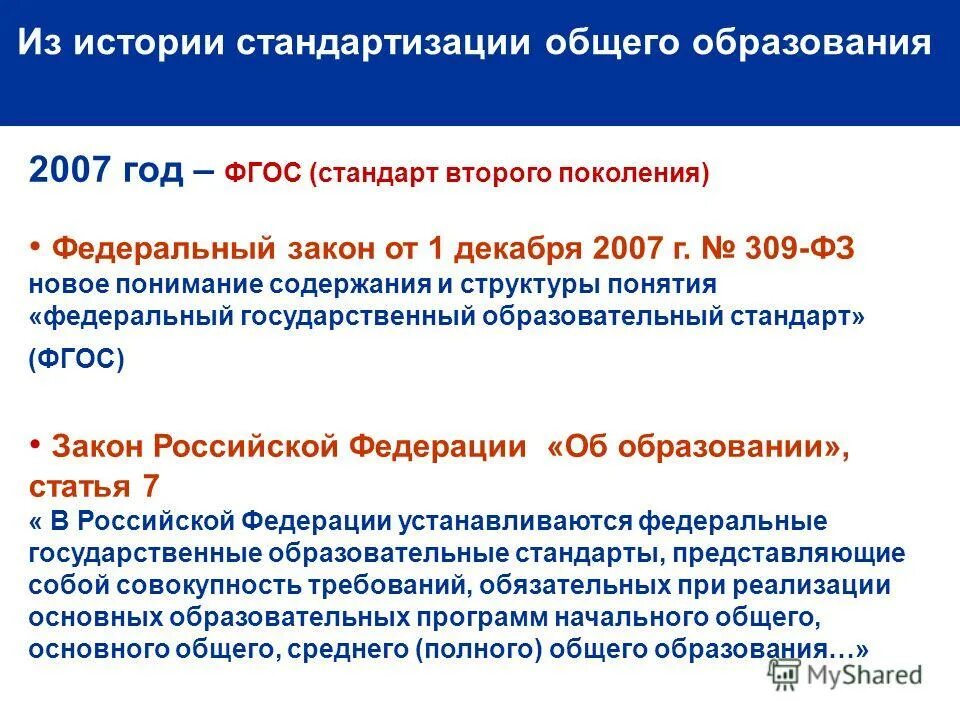 Из истории стандартизации общего образования

2007 год – ФГОС (стандарт второго поколения)

• Федеральный закон от 1 декабря 2007 г. № 309-ФЗ новое понимание содержания и структуры понятия «федеральный государственный образовательный стандарт» (ФГОС)

• Закон Российской Федерации «Об образовании», статья 7
« В Российской Федерации устанавливаются федеральные государственные образовательные стандарты, представляющие собой совокупность требований, обязательных при реализации основных образовательных программ начального общего, основного общего, среднего (полного) общего образования…»

MyShared